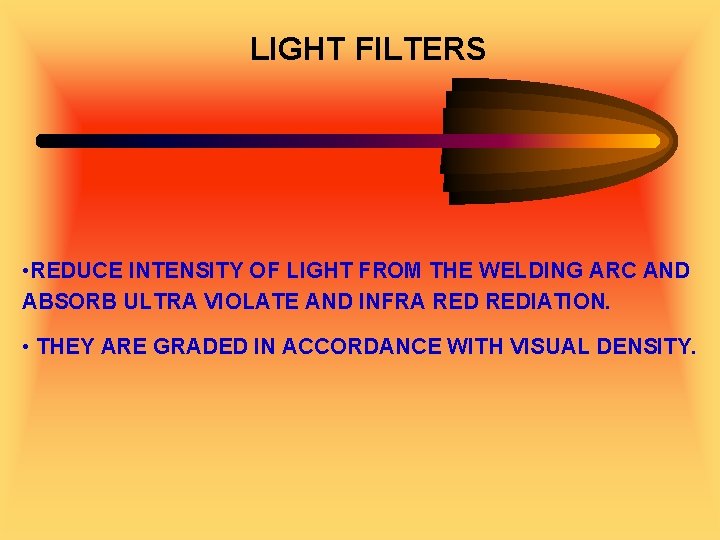 LIGHT FILTERS

•REDUCE INTENSITY OF LIGHT FROM THE WELDING ARC AND ABSORB ULTRA VIOLATE AND INFRA RED REDIATION.

• THEY ARE GRADED IN ACCORDANCE WITH VISUAL DENSITY.